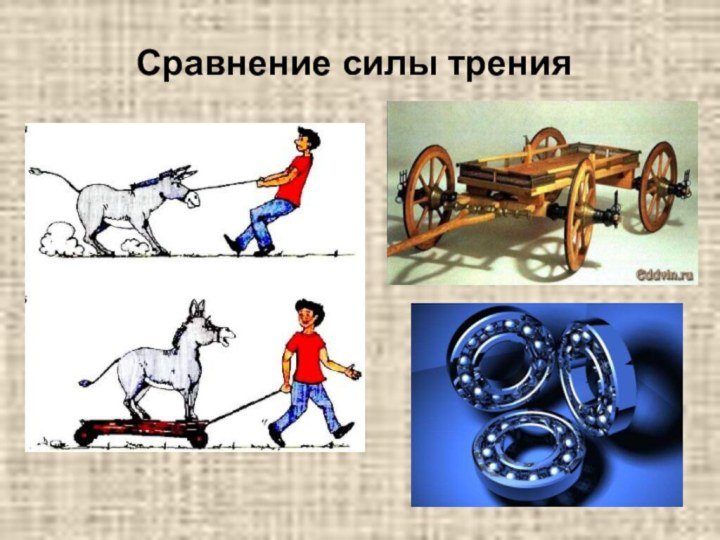 Сравнение силы трения

©ddvin.ru